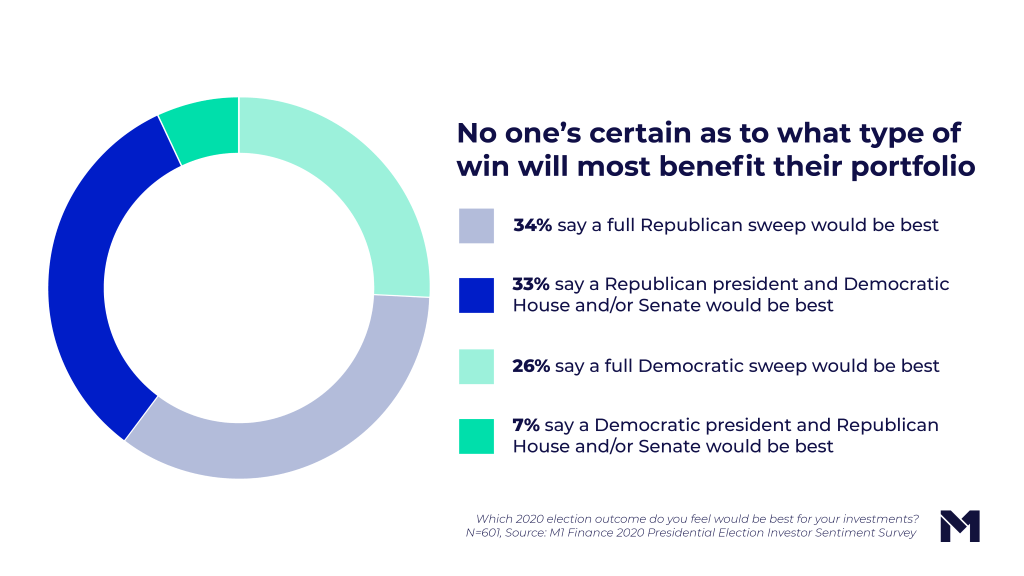 No one's certain as to what type of win will most benefit their portfolio

34% say a full Republican sweep would be best

33% say a Republican president and Democratic House and/or Senate would be best

26% say a full Democratic sweep would be best

7% say a Democratic president and Republican House and/or Senate would be best

Which 2020 election outcome do you feel would be best for your investments?
N=601, Source: M1 Finance 2020 Presidential Election Investor Sentiment Survey

M1